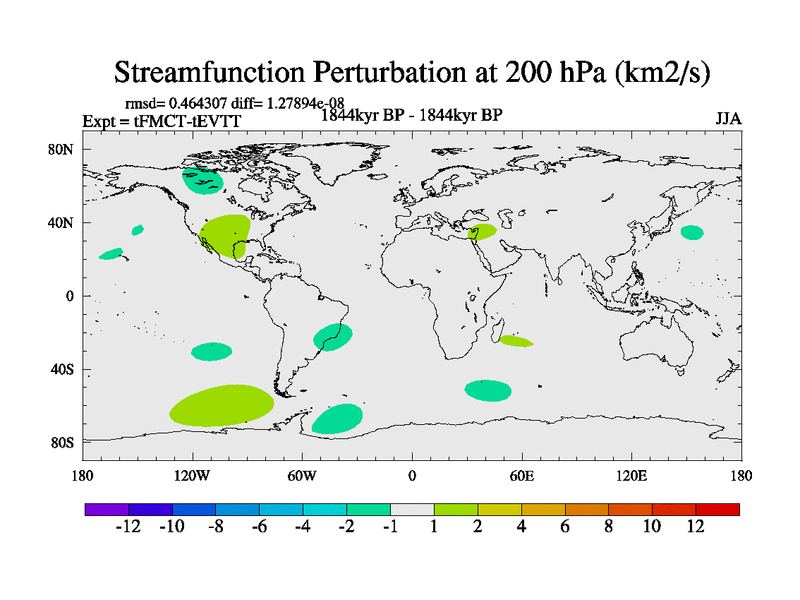 Streamfunction Perturbation at 200 hPa (km2/s)

rmsd= 0.464307 diff= 1.27894e-08

Expt = tFMCT-tEVTT

1844kyr BP - 1844kyr BP

JJA

80N
40N
0
40S
80S

180 120W 60W 0 60E 120E 180

-12 -10 -8 -6 -4 -2 -1 1 2 4 6 8 10 12